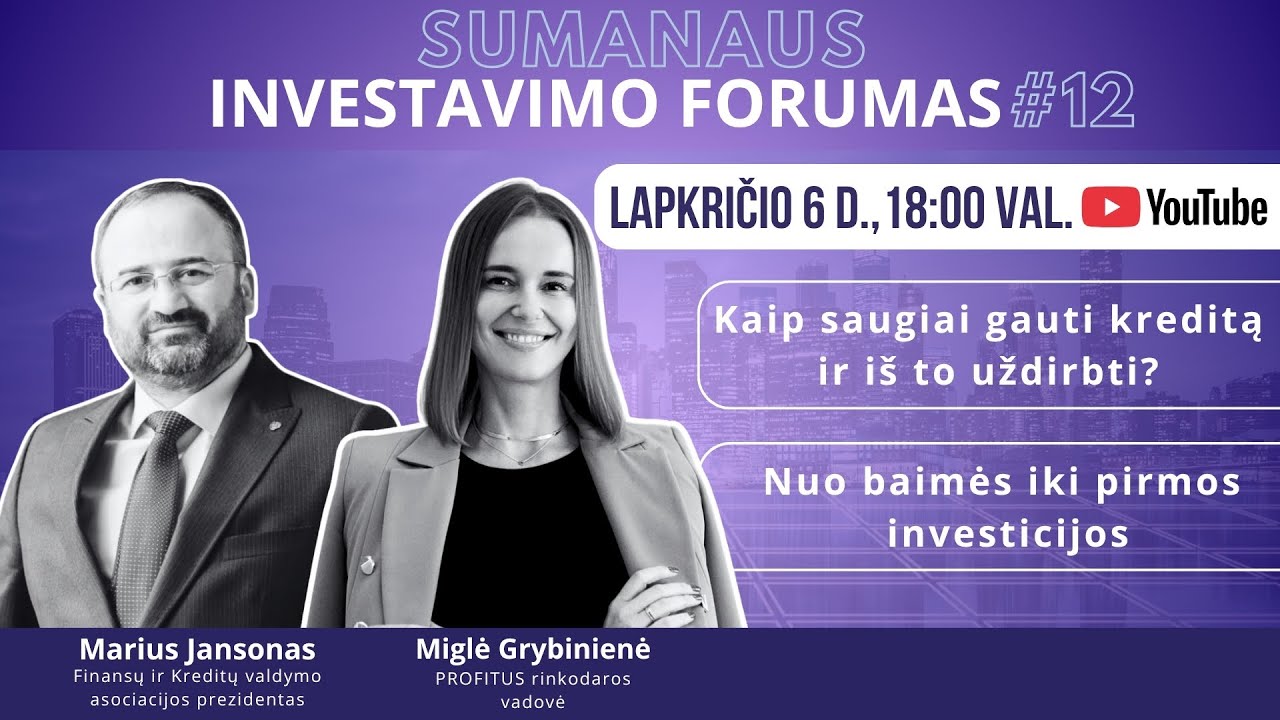 SUMANAUS
INVESTAVIMO FORUMAS #12

LAPKRIČIO 6 D., 18:00 VAL. YouTube

Kaip saugiai gauti kreditą ir iš to uždirbti?

Nuo baimės iki pirmos investicijos

Marius Jansonas
Finansų ir Kreditų valdymo asociacijos prezidentas

Miglė Grybinienė
PROFITUS rinkodaros vadovė